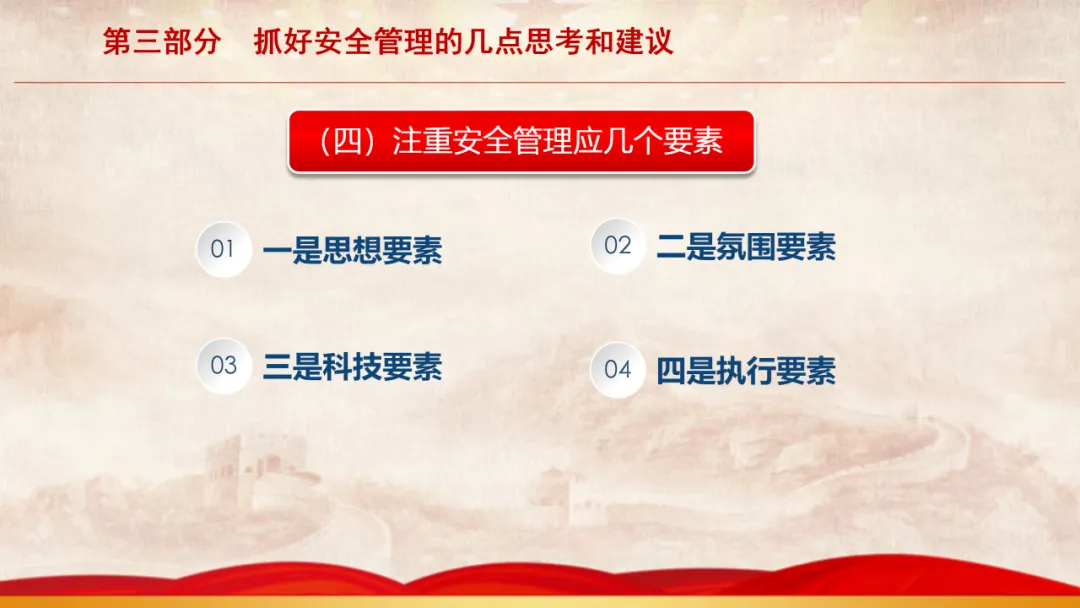 第三部分　抓好安全管理的几点思考和建议

（四）注重安全管理应几个要素

01 一是思想要素

02 二是氛围要素

03 三是科技要素

04 四是执行要素